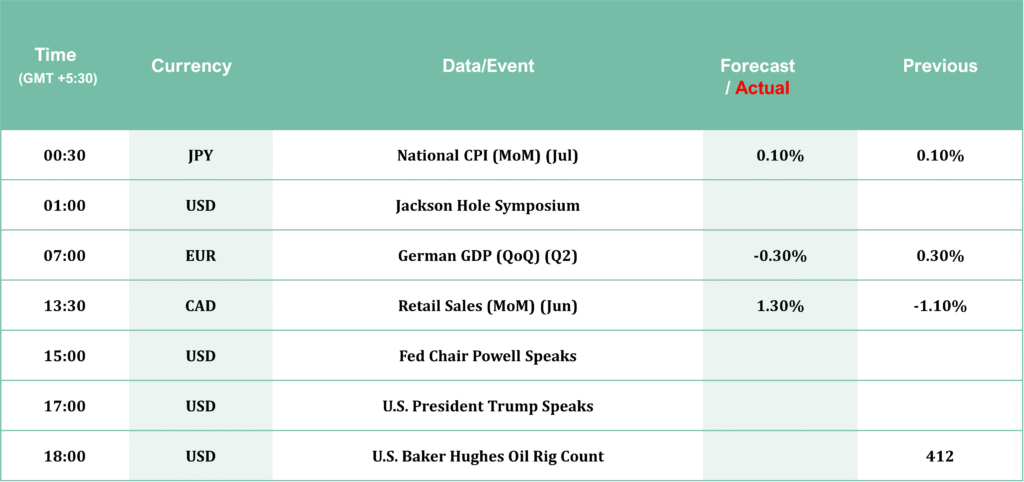 | Time (GMT +5:30) | Currency | Data/Event | Forecast / Actual | Previous |
|---|---|---|---|---|
| 00:30 | JPY | National CPI (MoM) (Jul) | 0.10% | 0.10% |
| 01:00 | USD | Jackson Hole Symposium | | |
| 07:00 | EUR | German GDP (QoQ) (Q2) | -0.30% | 0.30% |
| 13:30 | CAD | Retail Sales (MoM) (Jun) | 1.30% | -1.10% |
| 15:00 | USD | Fed Chair Powell Speaks | | |
| 17:00 | USD | U.S. President Trump Speaks | | |
| 18:00 | USD | U.S. Baker Hughes Oil Rig Count | | 412 |